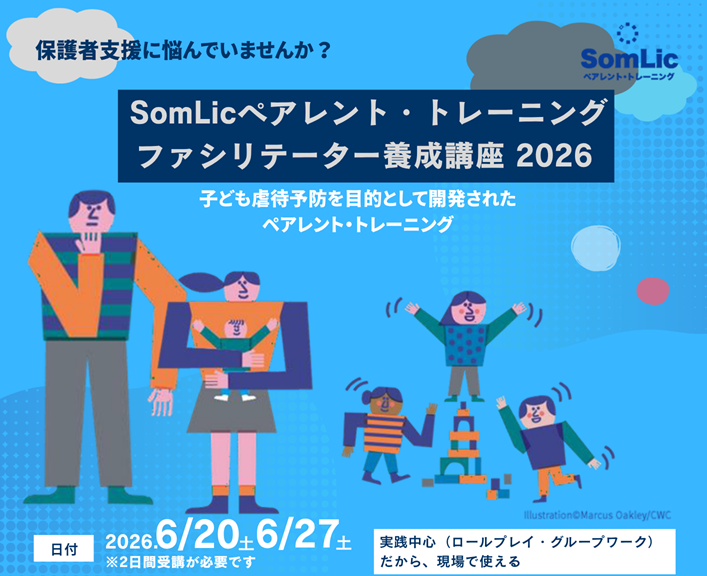 保護者支援に悩んでいませんか？

SomLic
ペアレント・トレーニング

SomLicペアレント・トレーニング
ファシリテーター養成講座 2026

子ども虐待予防を目的として開発された
ペアレント・トレーニング

Illustration©Marcus Oakley/CWC

日付

2026.6/20土6/27土
※2日間受講が必要です

実践中心（ロールプレイ・グループワーク）
だから、現場で使える